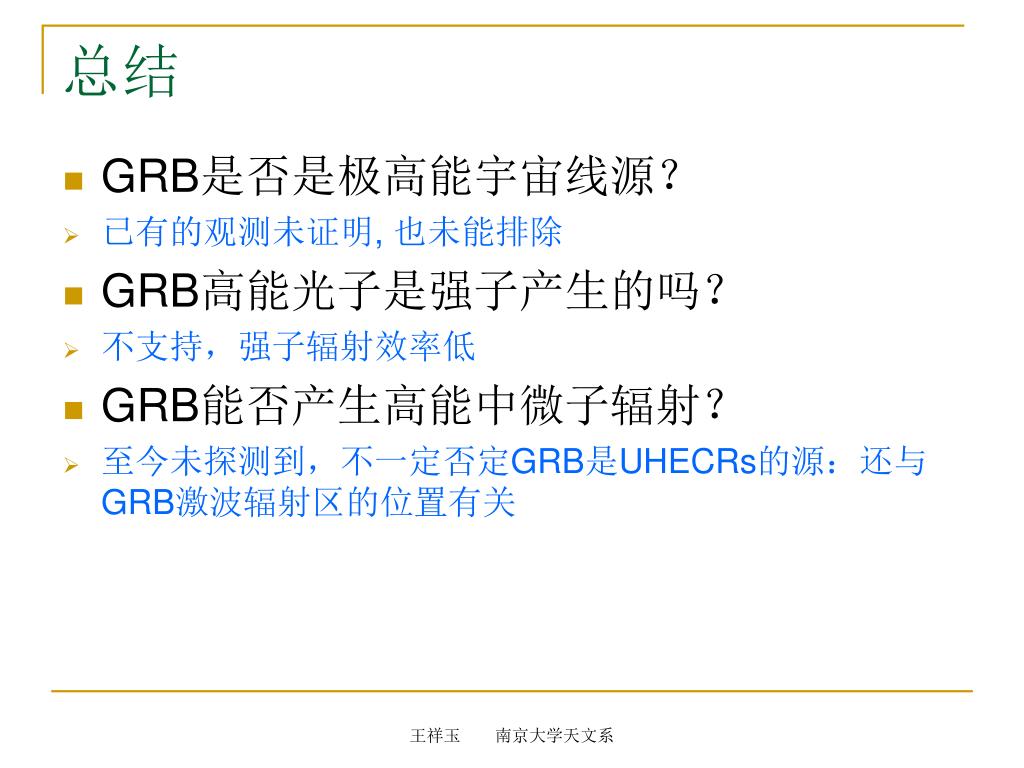 总结

GRB是否是极高能宇宙线源？

已有的观测未证明, 也未能排除

GRB高能光子是强子产生的吗？

不支持，强子辐射效率低

GRB能否产生高能中微子辐射？

至今未探测到，不一定否定GRB是UHECRs的源：还与GRB激波辐射区的位置有关

王祥玉　　南京大学天文系